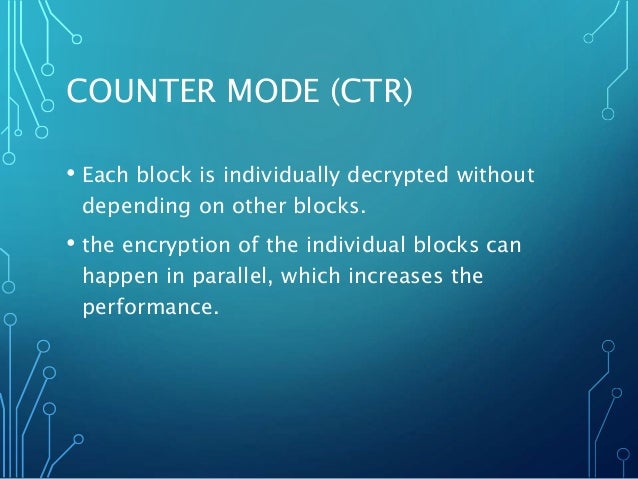 COUNTER MODE (CTR)

• Each block is individually decrypted without depending on other blocks.

• the encryption of the individual blocks can happen in parallel, which increases the performance.